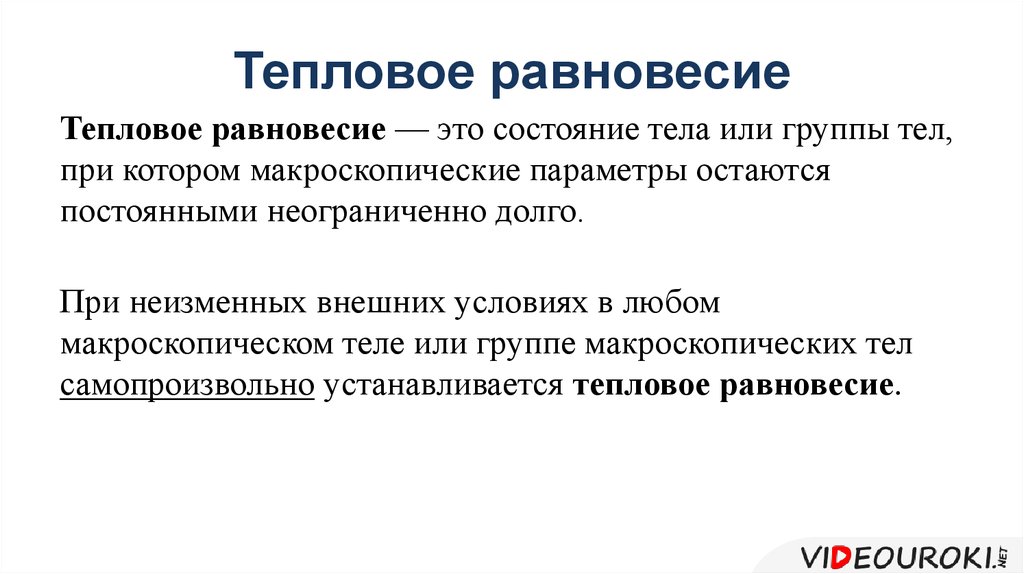 Тепловое равновесие

Тепловое равновесие — это состояние тела или группы тел, при котором макроскопические параметры остаются постоянными неограниченно долго.

При неизменных внешних условиях в любом макроскопическом теле или группе макроскопических тел самопроизвольно устанавливается тепловое равновесие.

VIDEOUROKI.NET